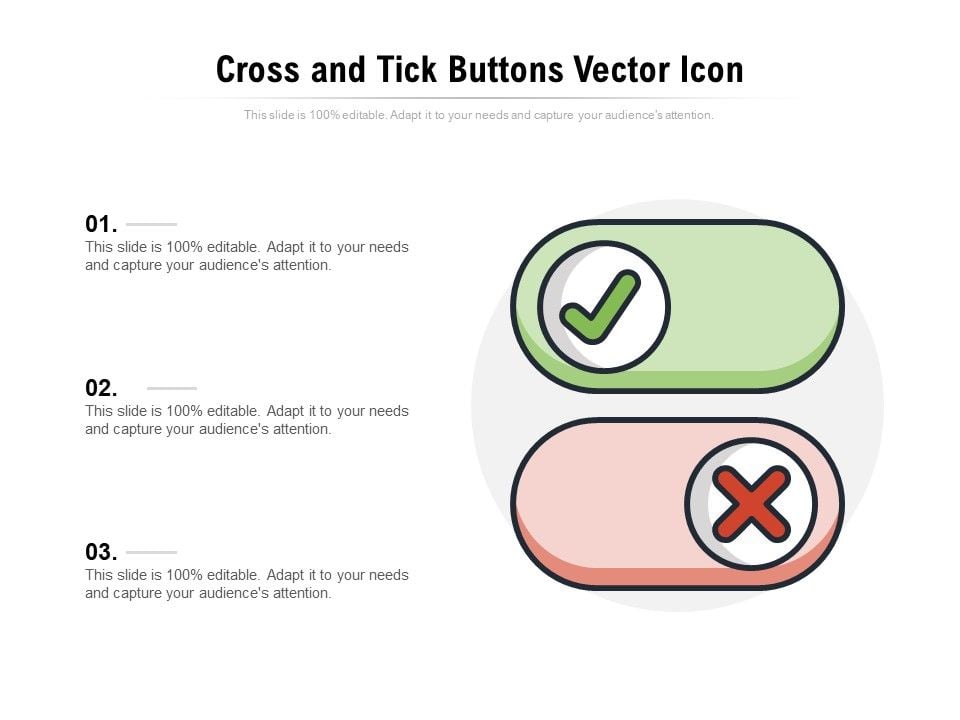 Cross and Tick Buttons Vector Icon

This slide is 100% editable. Adapt it to your needs and capture your audience's attention.

01.
This slide is 100% editable. Adapt it to your needs and capture your audience's attention.

02.
This slide is 100% editable. Adapt it to your needs and capture your audience's attention.

03.
This slide is 100% editable. Adapt it to your needs and capture your audience's attention.